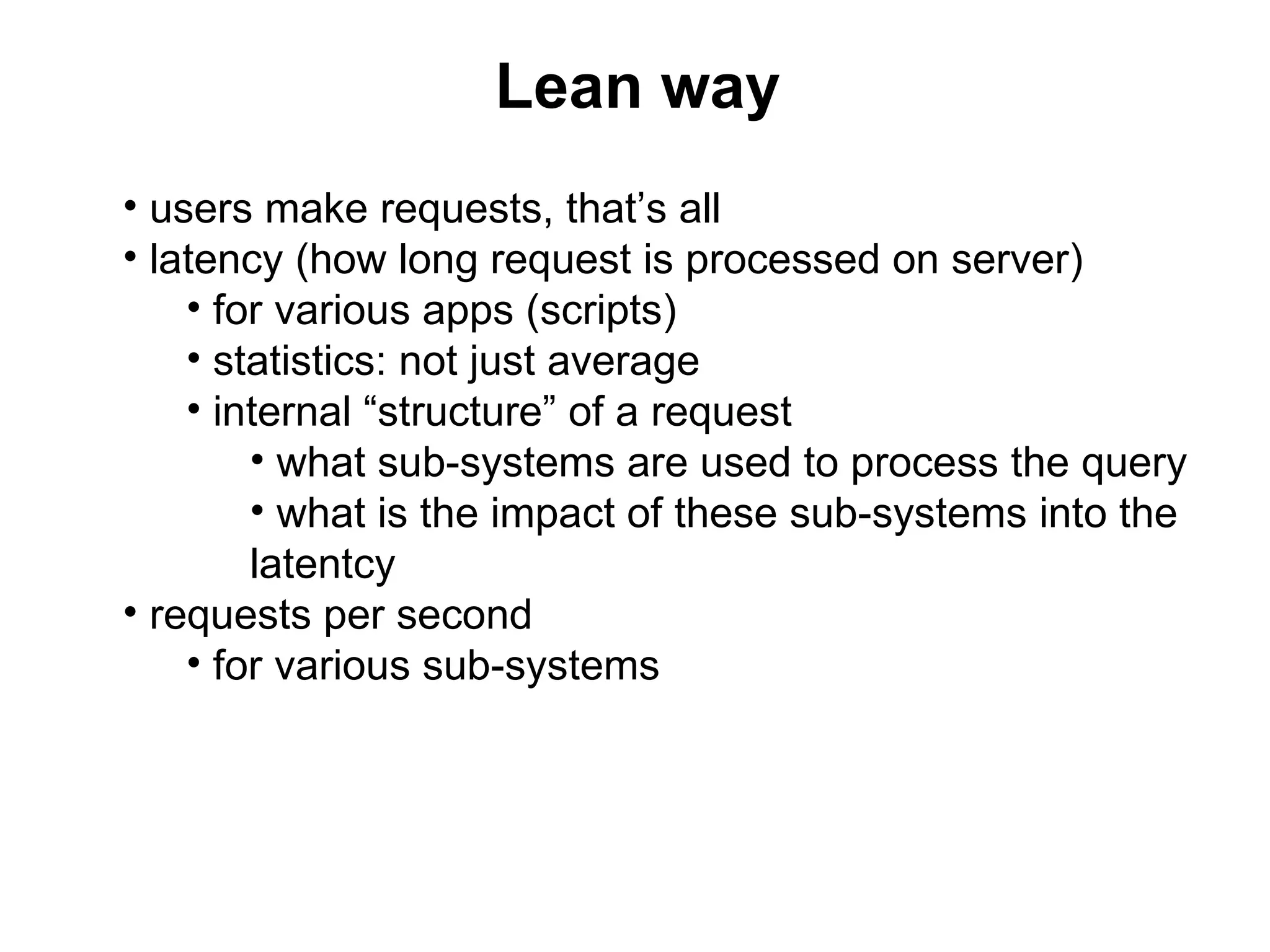 Lean way

• users make requests, that’s all
• latency (how long request is processed on server)
  • for various apps (scripts)
  • statistics: not just average
  • internal “structure” of a request
    • what sub-systems are used to process the query
    • what is the impact of these sub-systems into the latentcy
• requests per second
  • for various sub-systems